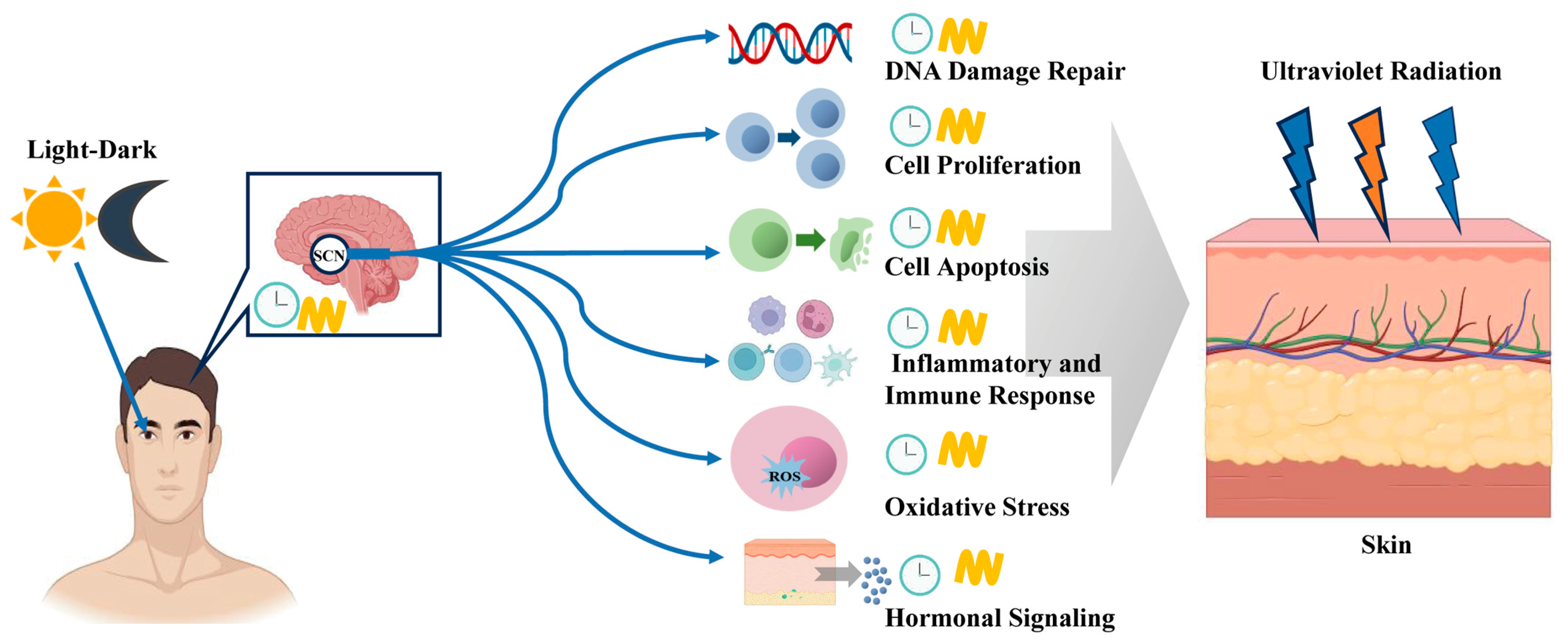 Light-Dark

SCN

DNA Damage Repair

Cell Proliferation

Cell Apoptosis

Inflammatory and Immune Response

ROS

Oxidative Stress

Hormonal Signaling

Ultraviolet Radiation

Skin